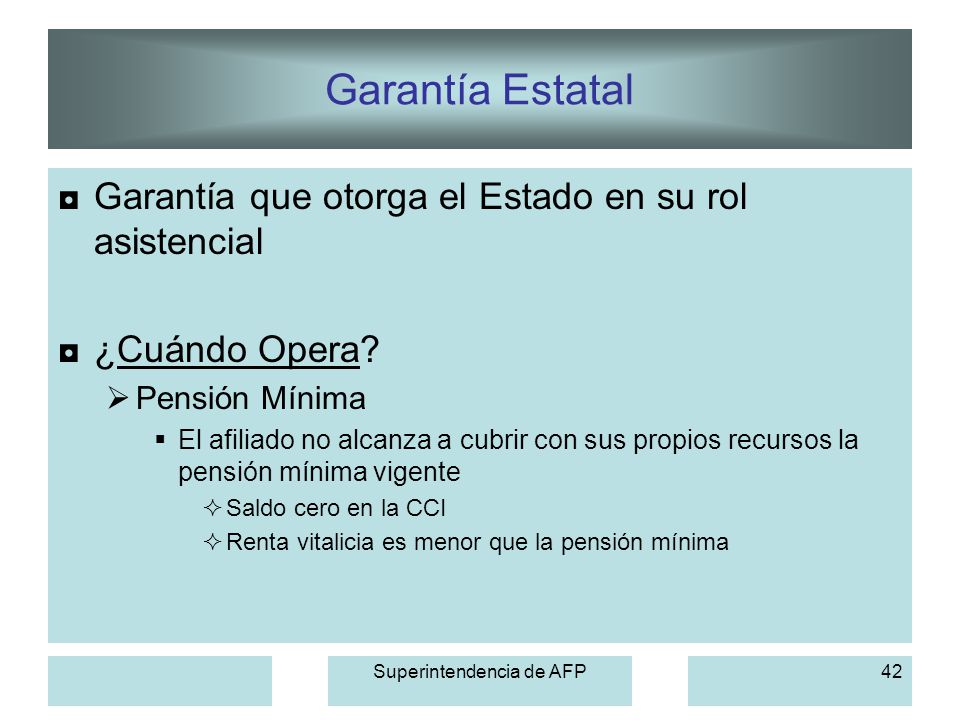 Garantía Estatal

◘ Garantía que otorga el Estado en su rol asistencial

◘ ¿Cuándo Opera?

➢ Pensión Mínima

▪ El afiliado no alcanza a cubrir con sus propios recursos la pensión mínima vigente

✧ Saldo cero en la CCI

✧ Renta vitalicia es menor que la pensión mínima

Superintendencia de AFP

42